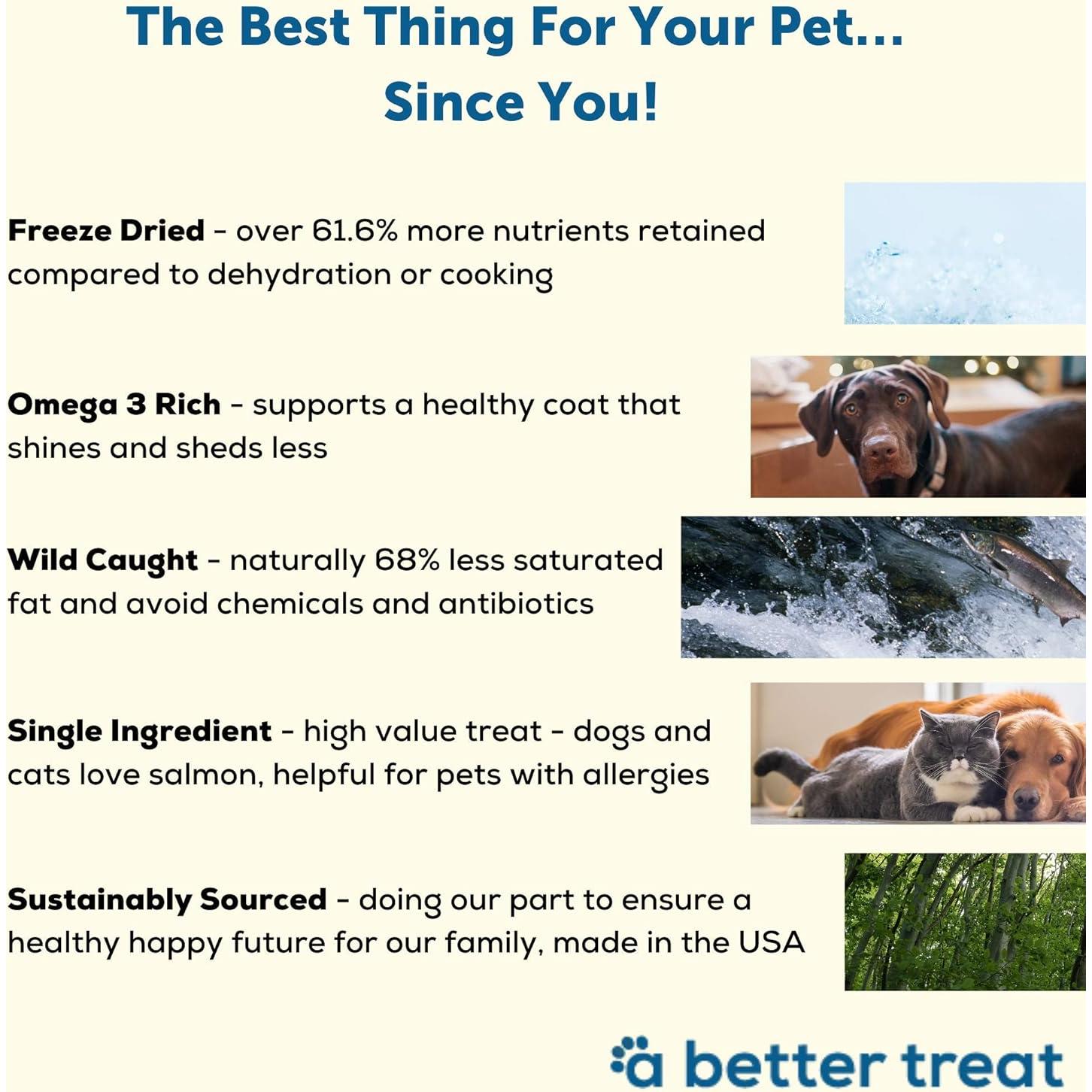 The Best Thing For Your Pet...
Since You!

Freeze Dried - over 61.6% more nutrients retained compared to dehydration or cooking

Omega 3 Rich - supports a healthy coat that shines and sheds less

Wild Caught - naturally 68% less saturated fat and avoid chemicals and antibiotics

Single Ingredient - high value treat - dogs and cats love salmon, helpful for pets with allergies

Sustainably Sourced - doing our part to ensure a healthy happy future for our family, made in the USA

a better treat